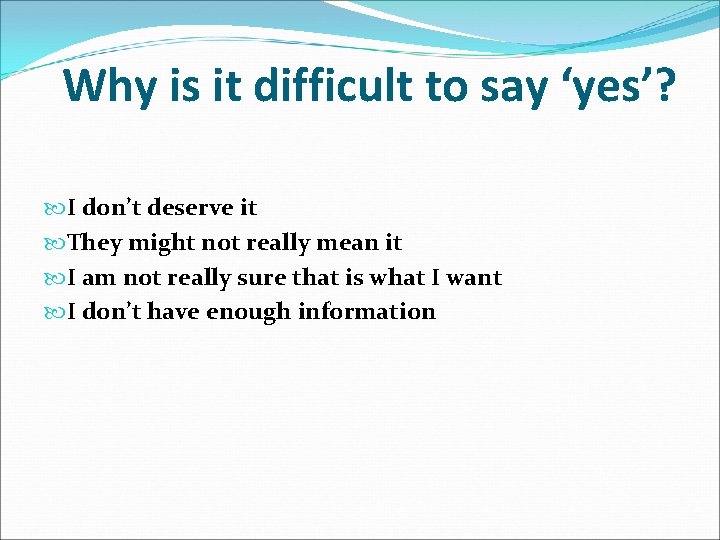 Why is it difficult to say ‘yes’?

I don’t deserve it
They might not really mean it
I am not really sure that is what I want
I don’t have enough information